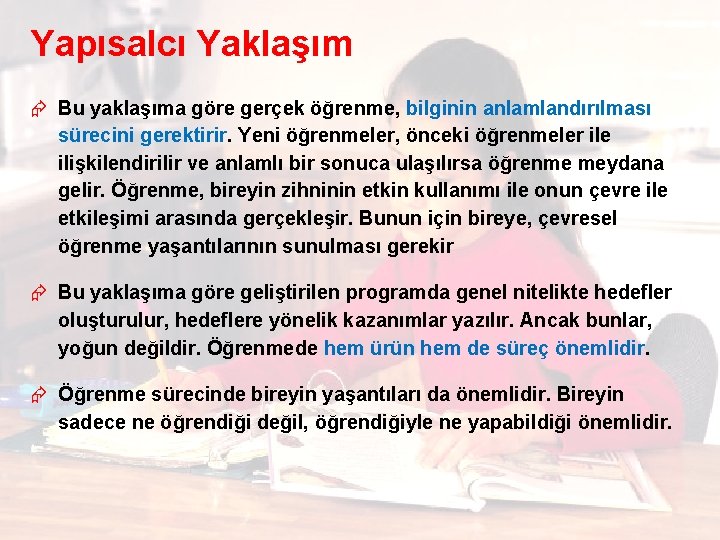 Yapısalcı Yaklaşım

Bu yaklaşıma göre gerçek öğrenme, bilginin anlamlandırılması sürecini gerektirir. Yeni öğrenmeler, önceki öğrenmeler ile ilişkilendirilir ve anlamlı bir sonuca ulaşılırsa öğrenme meydana gelir. Öğrenme, bireyin zihninin etkin kullanımı ile onun çevre ile etkileşimi arasında gerçekleşir. Bunun için bireye, çevresel öğrenme yaşantılarının sunulması gerekir

Bu yaklaşıma göre geliştirilen programda genel nitelikte hedefler oluşturulur, hedeflere yönelik kazanımlar yazılır. Ancak bunlar, yoğun değildir. Öğrenmede hem ürün hem de süreç önemlidir.

Öğrenme sürecinde bireyin yaşantıları da önemlidir. Bireyin sadece ne öğrendiği değil, öğrendiğiyle ne yapabildiği önemlidir.